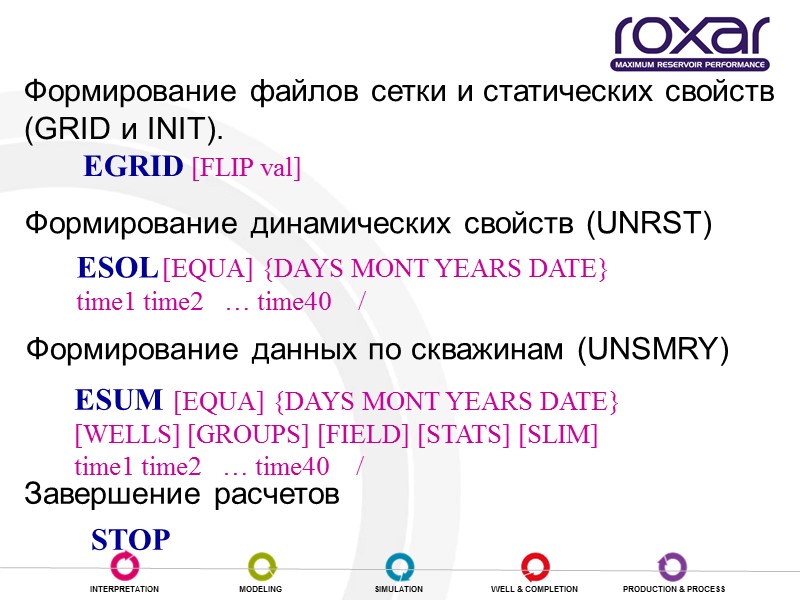 roxar
MAXIMUM RESERVOIR PERFORMANCE

Формирование файлов сетки и статических свойств (GRID и INIT).

EGRID [FLIP val]

Формирование динамических свойств (UNRST)

ESOL [EQUA] {DAYS MONT YEARS DATE}
time1 time2 … time40 /

Формирование данных по скважинам (UNSMRY)

ESUM [EQUA] {DAYS MONT YEARS DATE}
[WELLS] [GROUPS] [FIELD] [STATS] [SLIM]
time1 time2 … time40 /

Завершение расчетов

STOP

INTERPRETATION MODELING SIMULATION WELL & COMPLETION PRODUCTION & PROCESS